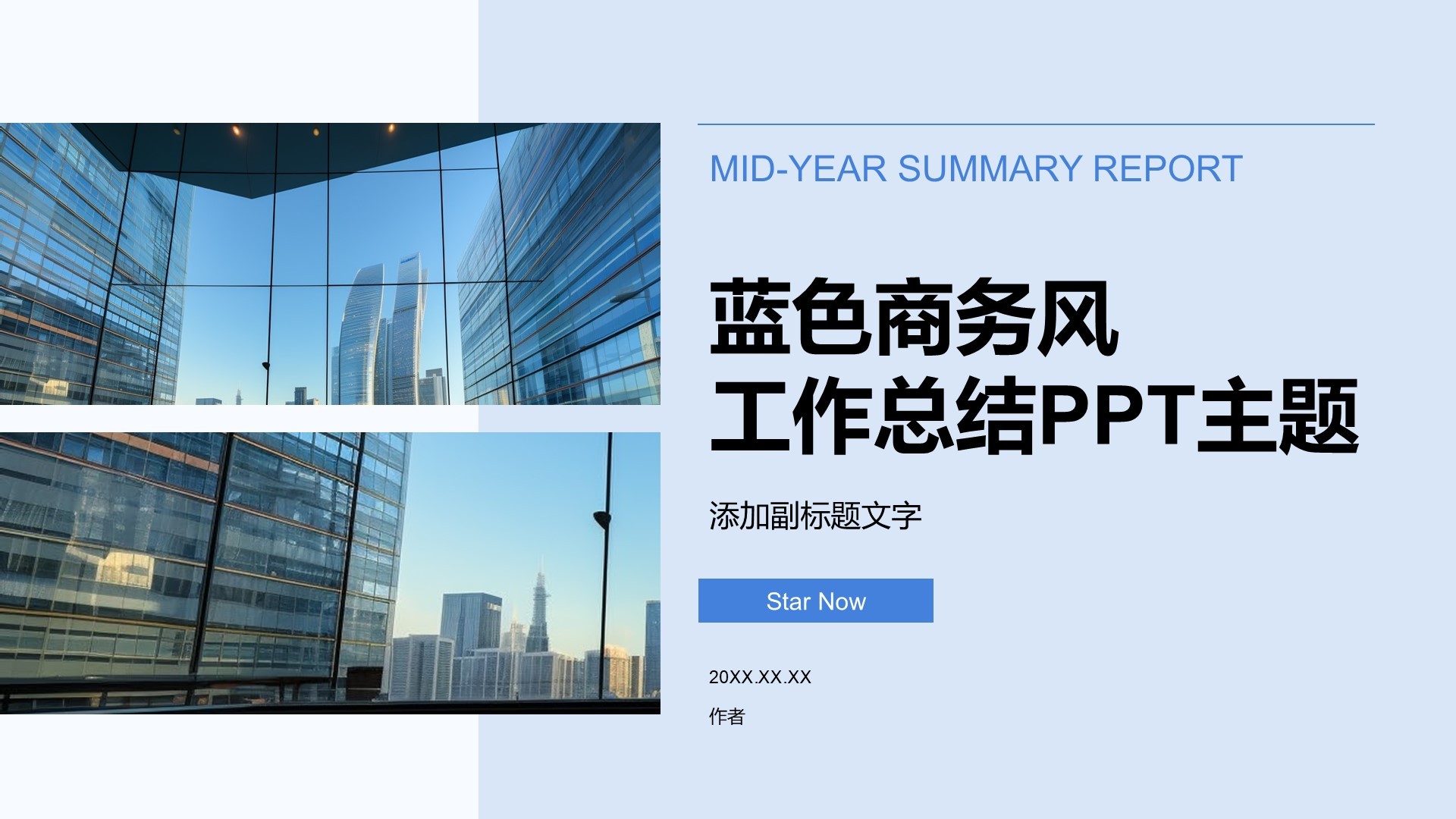 MID-YEAR SUMMARY REPORT

蓝色商务风
工作总结PPT主题

添加副标题文字

Star Now

20XX.XX.XX

作者